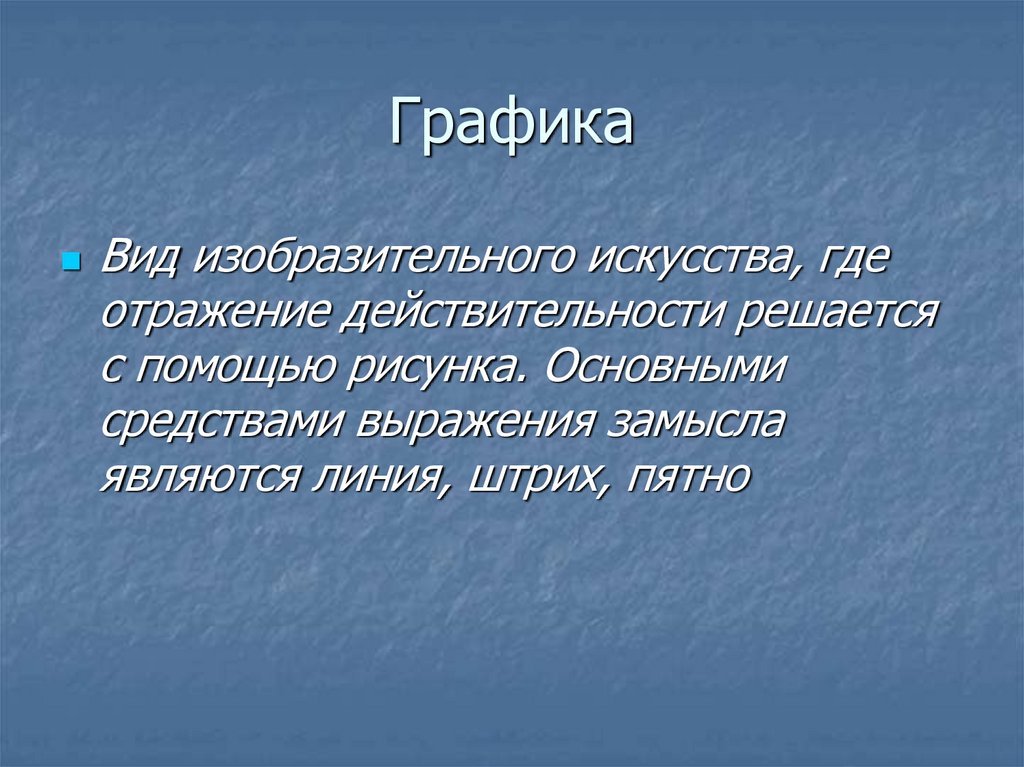 Графика

Вид изобразительного искусства, где отражение действительности решается с помощью рисунка. Основными средствами выражения замысла являются линия, штрих, пятно